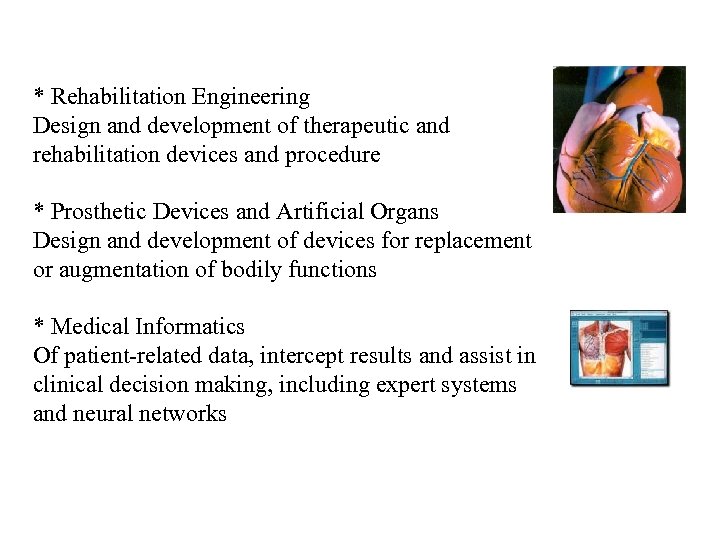 * Rehabilitation Engineering
Design and development of therapeutic and rehabilitation devices and procedure

* Prosthetic Devices and Artificial Organs
Design and development of devices for replacement or augmentation of bodily functions

* Medical Informatics
Of patient-related data, intercept results and assist in clinical decision making, including expert systems and neural networks